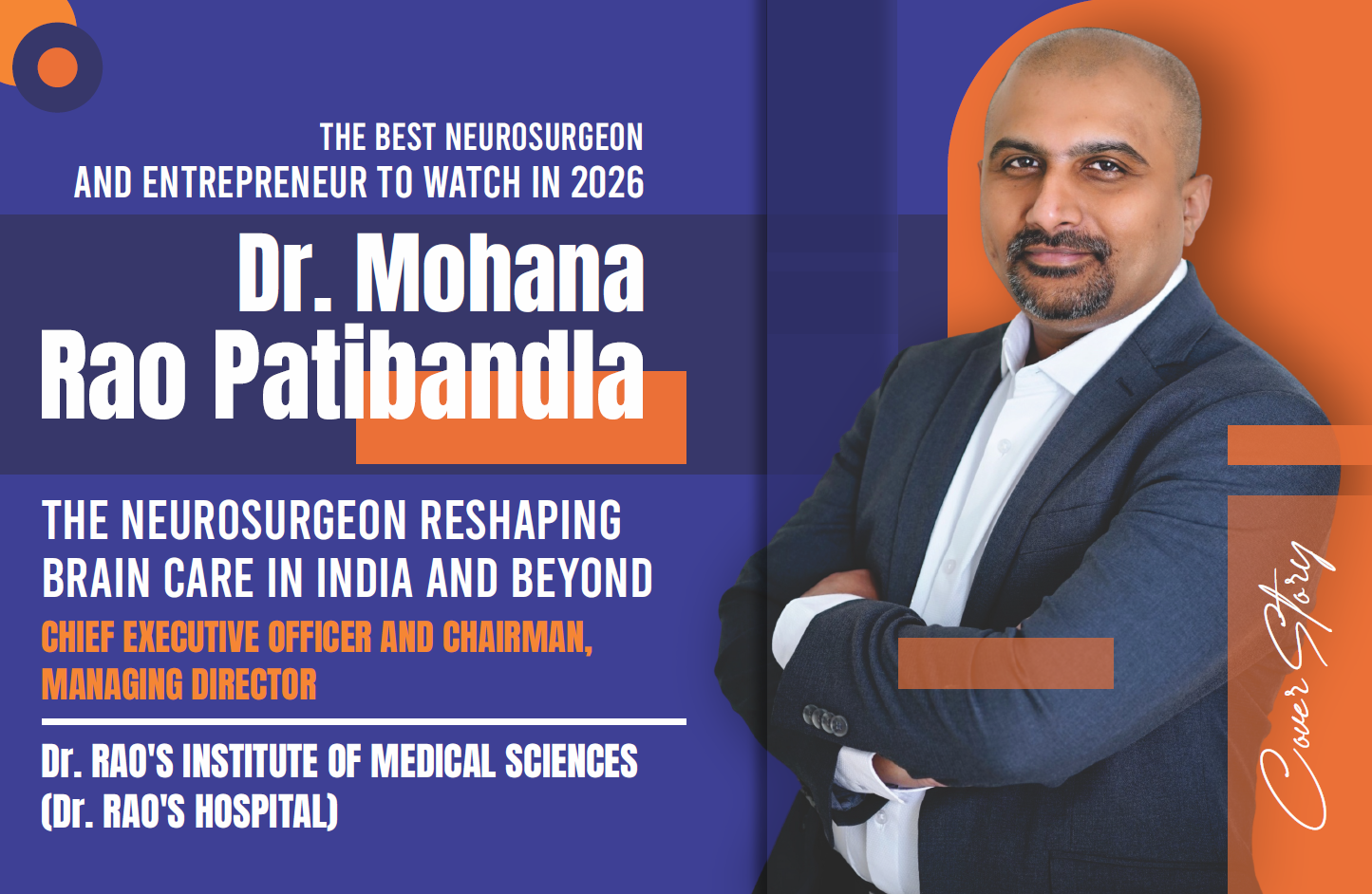 THE BEST NEUROSURGEON AND ENTREPRENEUR TO WATCH IN 2026

Dr. Mohana Rao Patibandla

THE NEUROSURGEON RESHAPING BRAIN CARE IN INDIA AND BEYOND

CHIEF EXECUTIVE OFFICER AND CHAIRMAN, MANAGING DIRECTOR

Dr. RAO'S INSTITUTE OF MEDICAL SCIENCES (Dr. RAO'S HOSPITAL)

Cover Story